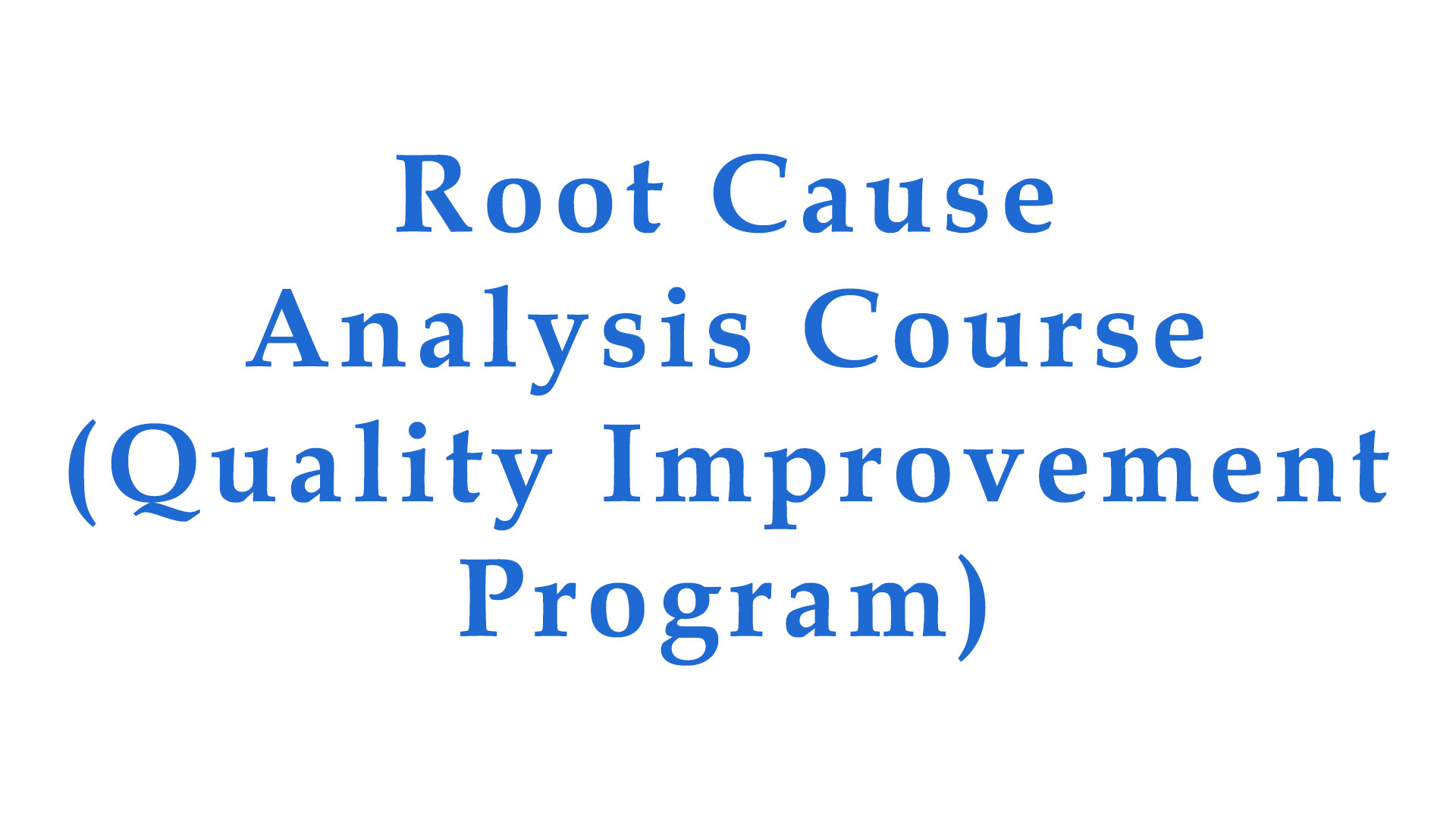 Root Cause Analysis Course (Quality Improvement Program)